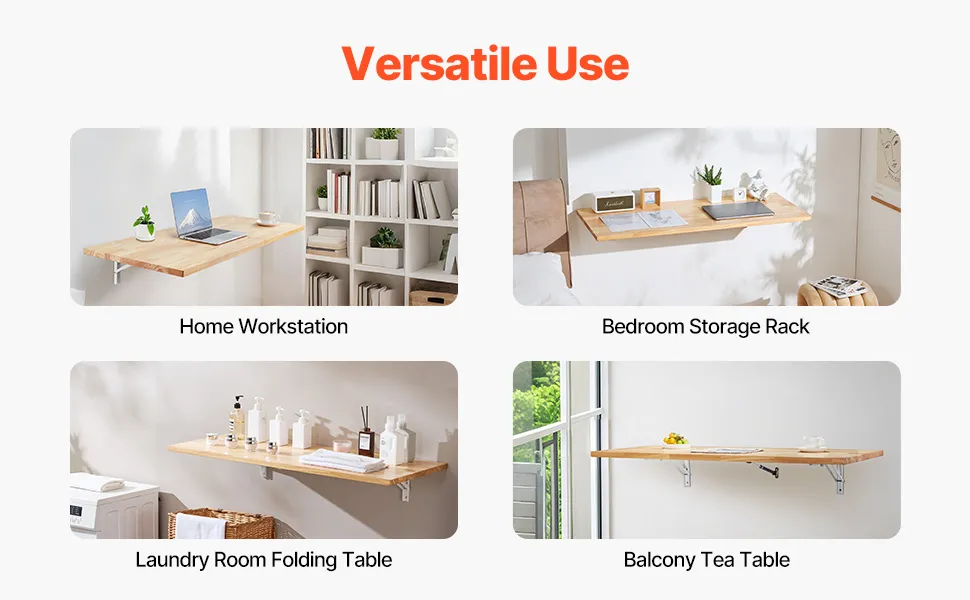 Versatile Use

Home Workstation

Bedroom Storage Rack

Laundry Room Folding Table

Balcony Tea Table